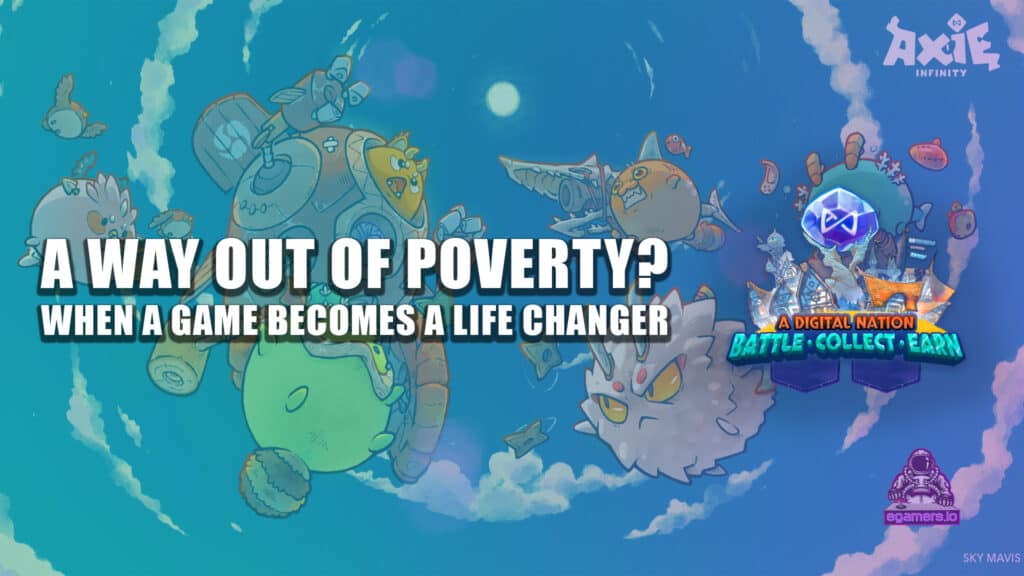 AXIE
INFINITY

A WAY OUT OF POVERTY?
WHEN A GAME BECOMES A LIFE CHANGER

A DIGITAL NATION
BATTLE · COLLECT · EARN

egamers.io

SKY MAVIS